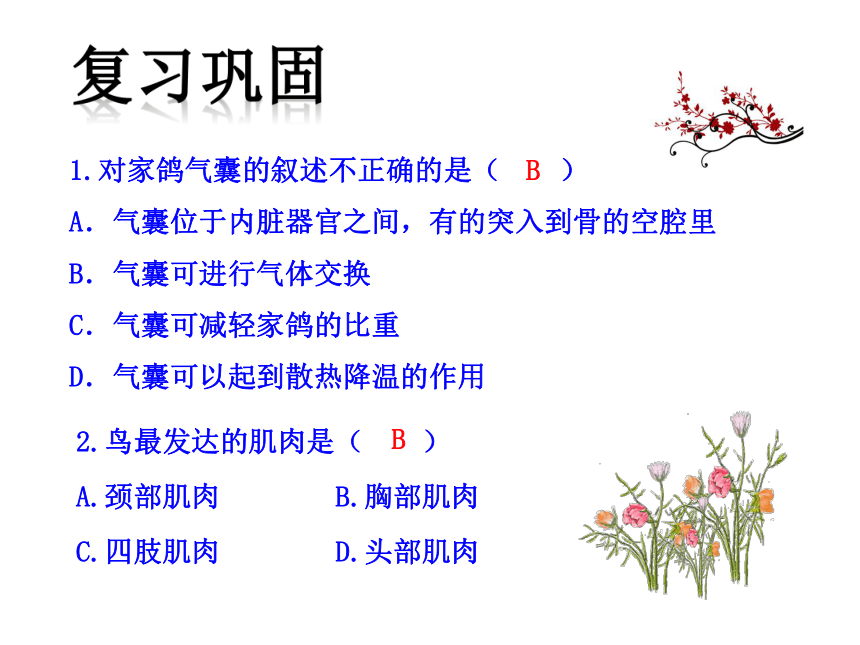 复习巩固

1.对家鸽气囊的叙述不正确的是（ B ）

A. 气囊位于内脏器官之间，有的突入到骨的空腔里

B. 气囊可进行气体交换

C. 气囊可减轻家鸽的比重

D. 气囊可以起到散热降温的作用

2.鸟最发达的肌肉是（ B ）

A.颈部肌肉　　B.胸部肌肉

C.四肢肌肉　　D.头部肌肉